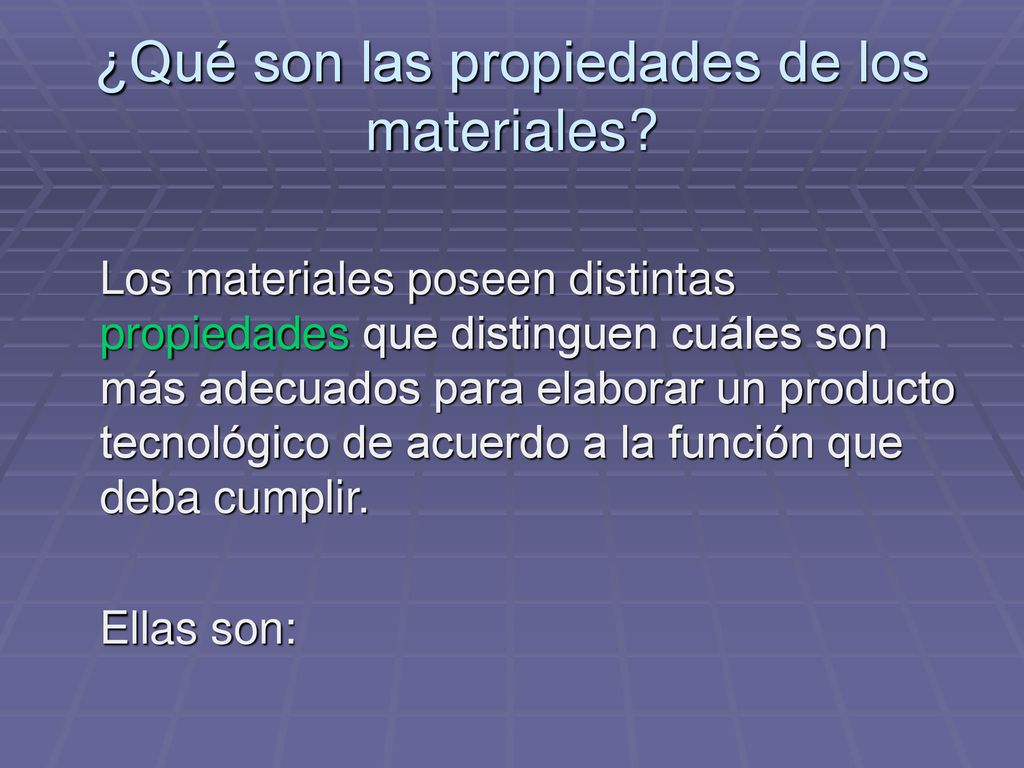 ¿Qué son las propiedades de los materiales?

Los materiales poseen distintas propiedades que distinguen cuáles son más adecuados para elaborar un producto tecnológico de acuerdo a la función que deba cumplir.

Ellas son: